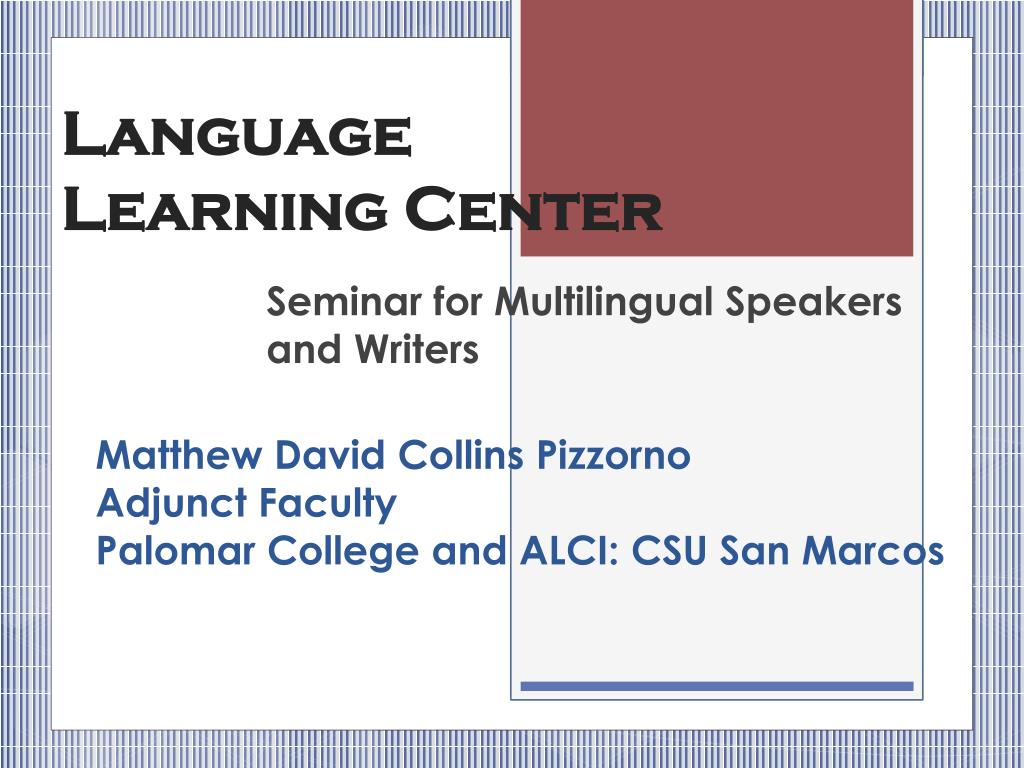 Language Learning Center

Seminar for Multilingual Speakers and Writers

Matthew David Collins Pizzorno
Adjunct Faculty
Palomar College and ALCI: CSU San Marcos